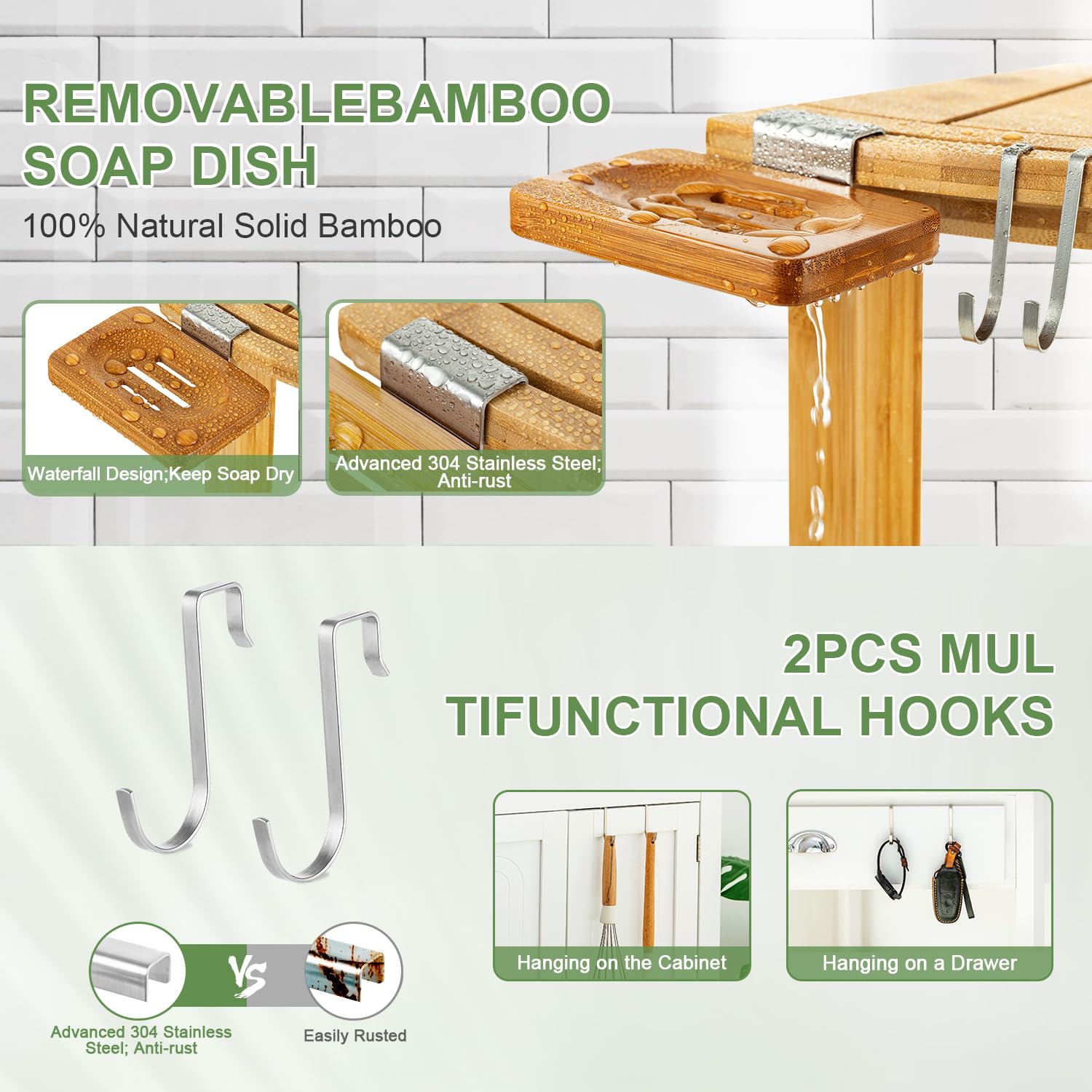 REMOVABLEBAMBOO SOAP DISH

100% Natural Solid Bamboo

Waterfall Design;Keep Soap Dry

Advanced 304 Stainless Steel; Anti-rust

2PCS MUL TIFUNCTIONAL HOOKS

VS

Advanced 304 Stainless Steel; Anti-rust

Easily Rusted

Hanging on the Cabinet

Hanging on a Drawer